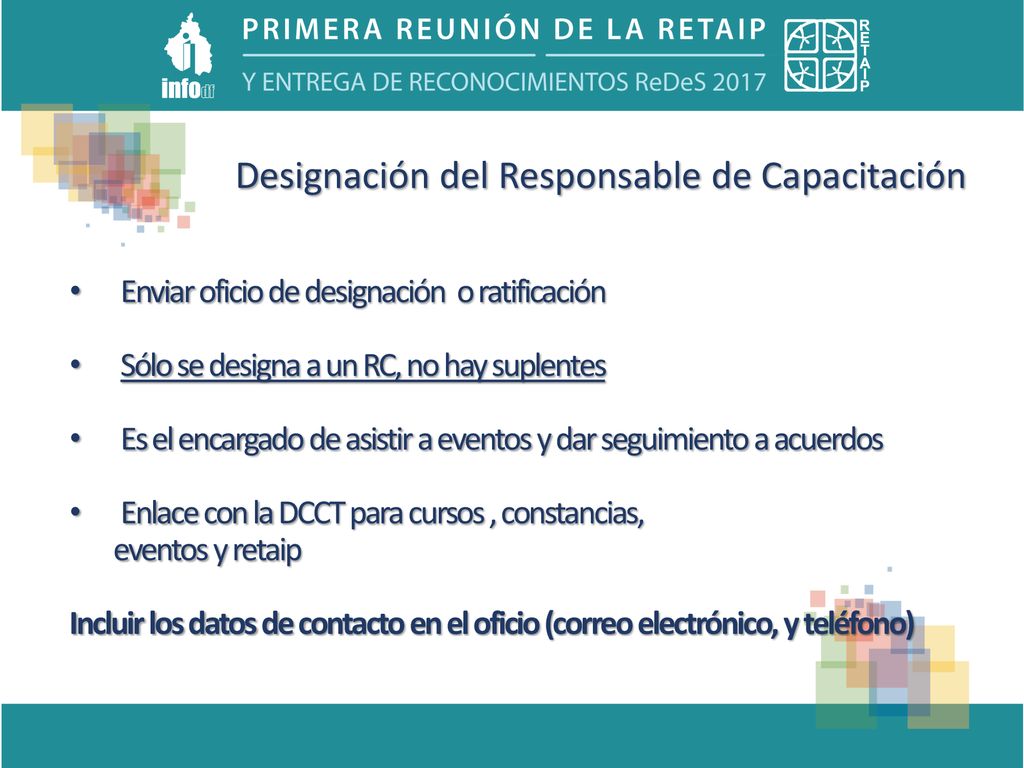 infodf

PRIMERA REUNIÓN DE LA RETAIP

Y ENTREGA DE RECONOCIMIENTOS ReDeS 2017

RETAIP

Designación del Responsable de Capacitación

• Enviar oficio de designación o ratificación

• Sólo se designa a un RC, no hay suplentes

• Es el encargado de asistir a eventos y dar seguimiento a acuerdos

• Enlace con la DCCT para cursos , constancias, eventos y retaip

Incluir los datos de contacto en el oficio (correo electrónico, y teléfono)